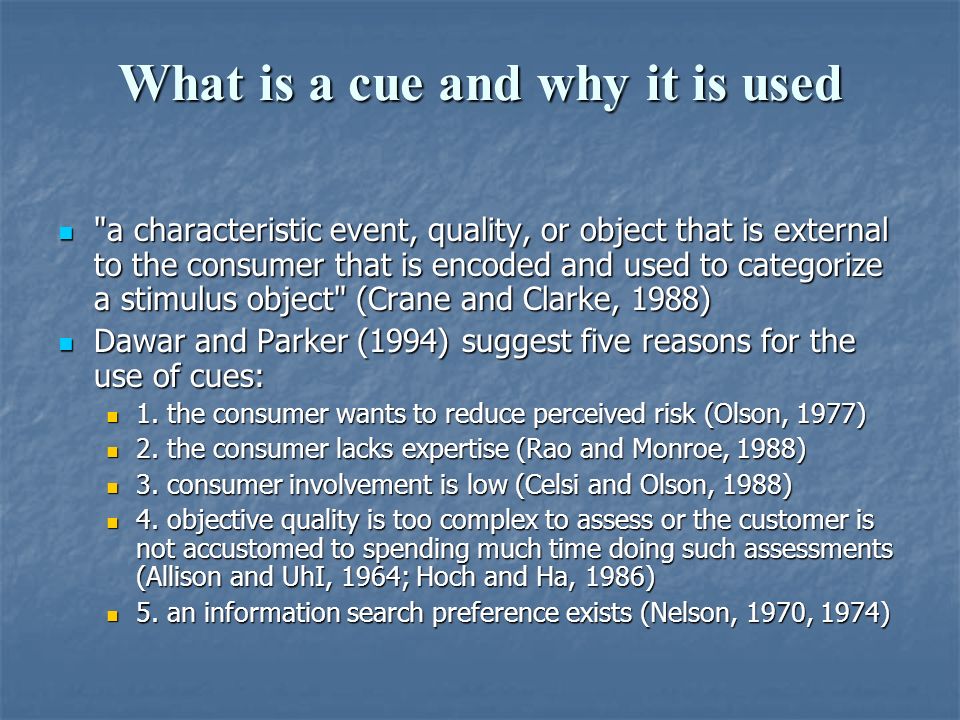 What is a cue and why it is used

"a characteristic event, quality, or object that is external to the consumer that is encoded and used to categorize a stimulus object" (Crane and Clarke, 1988)

Dawar and Parker (1994) suggest five reasons for the use of cues:

1. the consumer wants to reduce perceived risk (Olson, 1977)

2. the consumer lacks expertise (Rao and Monroe, 1988)

3. consumer involvement is low (Celsi and Olson, 1988)

4. objective quality is too complex to assess or the customer is not accustomed to spending much time doing such assessments (Allison and UhI, 1964; Hoch and Ha, 1986)

5. an information search preference exists (Nelson, 1970, 1974)